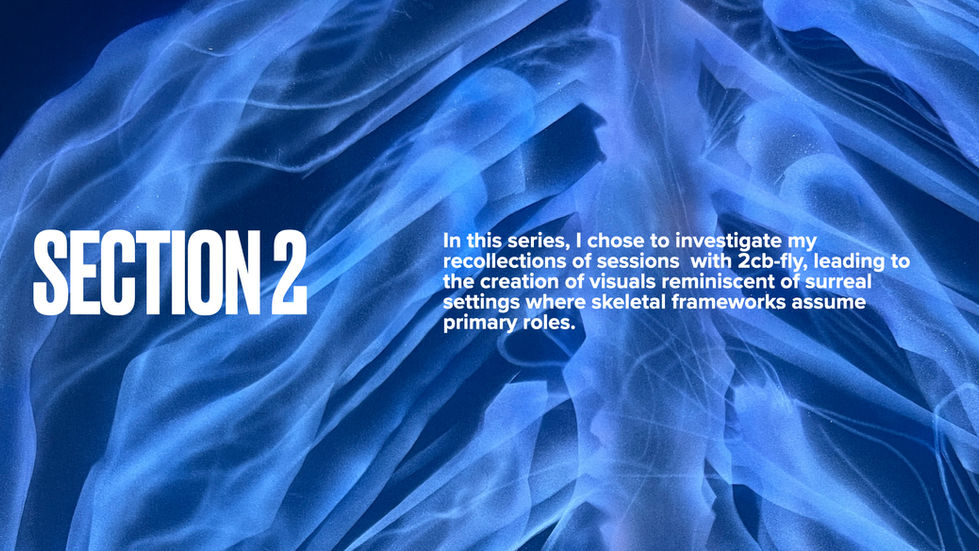 SECTION 2

In this series, I chose to investigate my recollections of sessions  with 2cb-fly, leading to the creation of visuals reminiscent of surreal settings where skeletal frameworks assume primary roles.